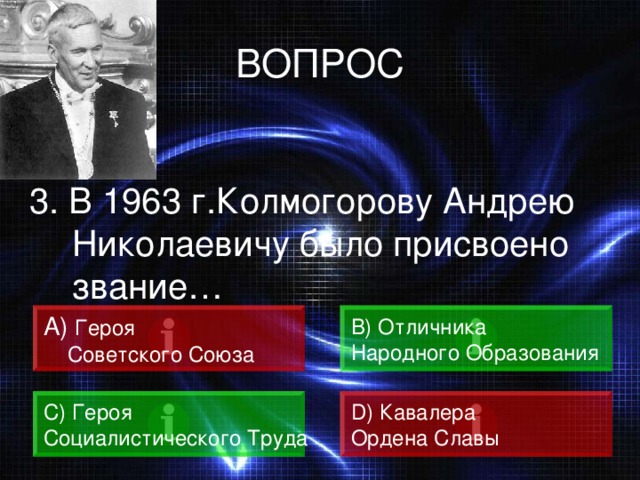 ВОПРОС

3. В 1963 г.Колмогорову Андрею Николаевичу было присвоено звание…

А) Героя Советского Союза

В) Отличника Народного Образования

С) Героя Социалистического Труда

D) Кавалера Ордена Славы